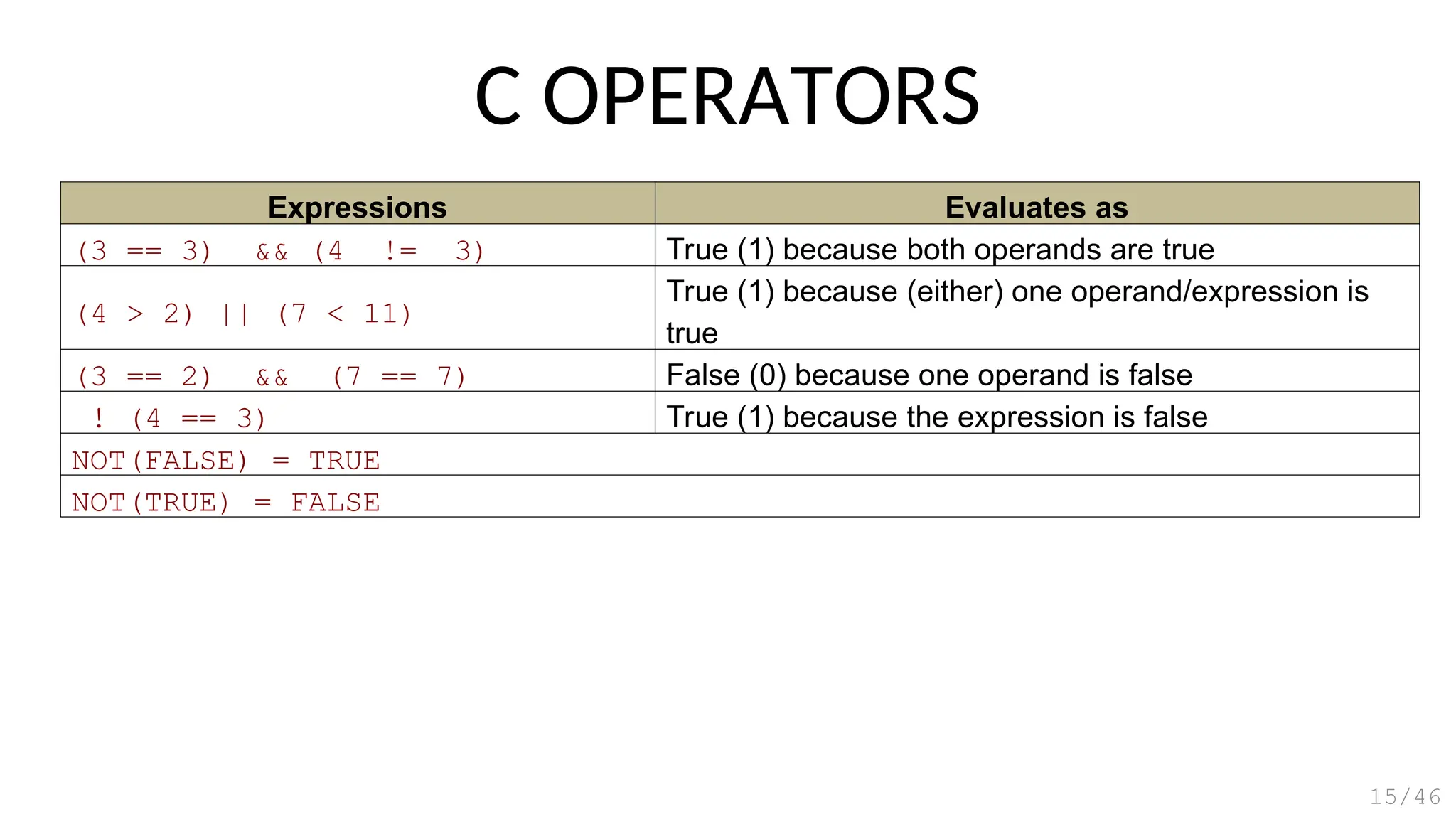 C OPERATORS

| Expressions | Evaluates as |
|---|---|
| (3 == 3) && (4 != 3) | True (1) because both operands are true |
| (4 > 2) \|\| (7 < 11) | True (1) because (either) one operand/expression is true |
| (3 == 2) && (7 == 7) | False (0) because one operand is false |
| ! (4 == 3) | True (1) because the expression is false |
| NOT(FALSE) = TRUE | |
| NOT(TRUE) = FALSE | |

15/46